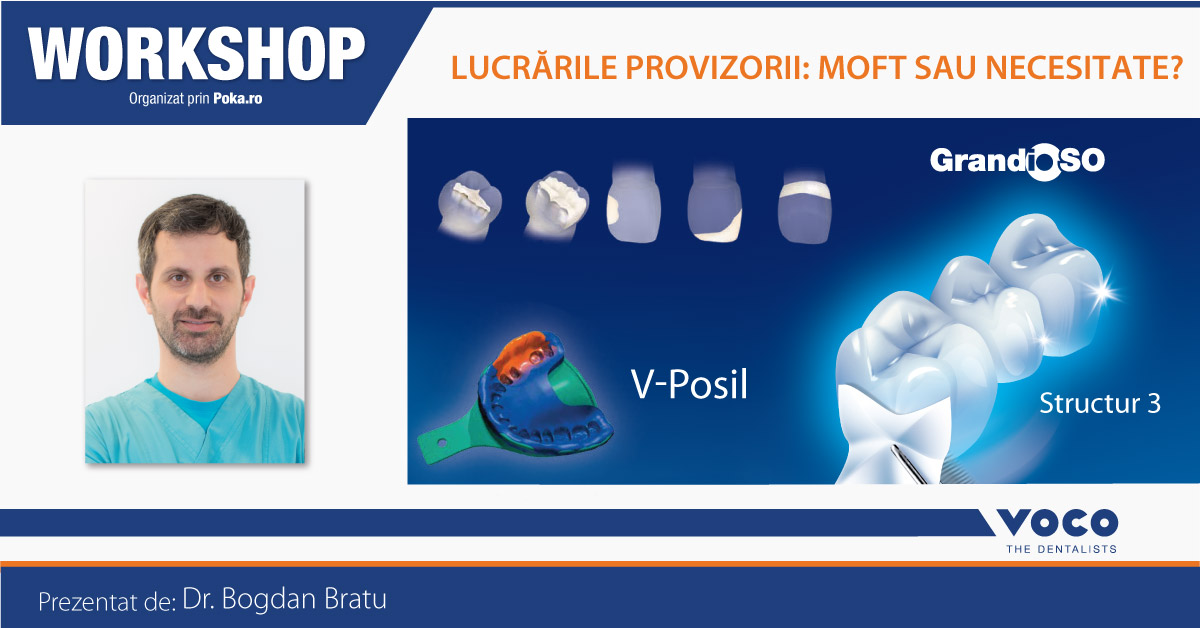 WORKSHOP
Organizat prin Poka.ro

LUCRĂRILE PROVIZORII: MOFT SAU NECESITATE?

GrandioSO

V-Posil

Structur 3

VOCO
THE DENTALISTS

Prezentat de: Dr. Bogdan Bratu